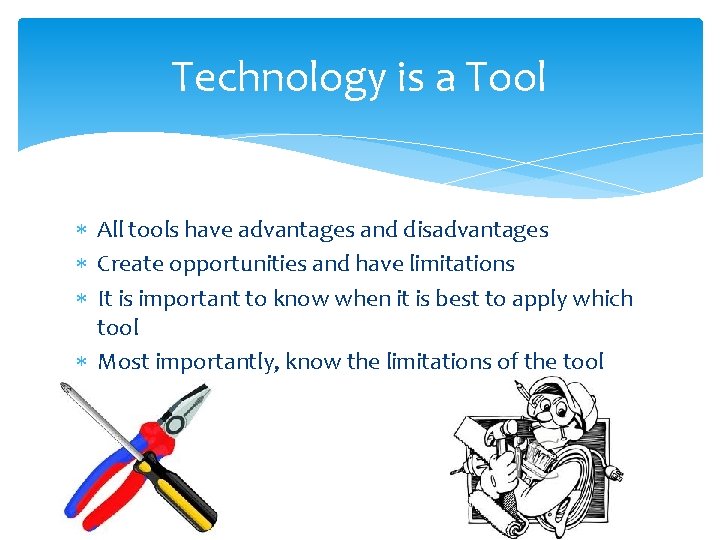 Technology is a Tool

* All tools have advantages and disadvantages
* Create opportunities and have limitations
* It is important to know when it is best to apply which tool
* Most importantly, know the limitations of the tool